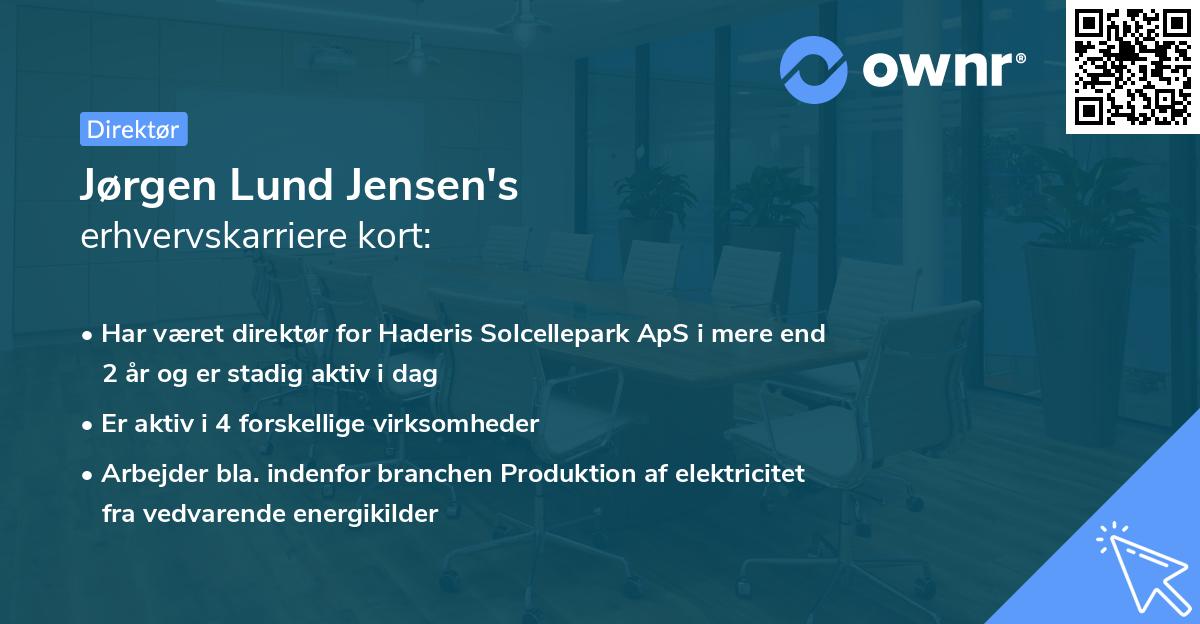 ownr®

Direktør

Jørgen Lund Jensen's
erhvervskarriere kort:

• Har været direktør for Haderis Solcellepark ApS i mere end 2 år og er stadig aktiv i dag
• Er aktiv i 4 forskellige virksomheder
• Arbejder bla. indenfor branchen Produktion af elektricitet fra vedvarende energikilder